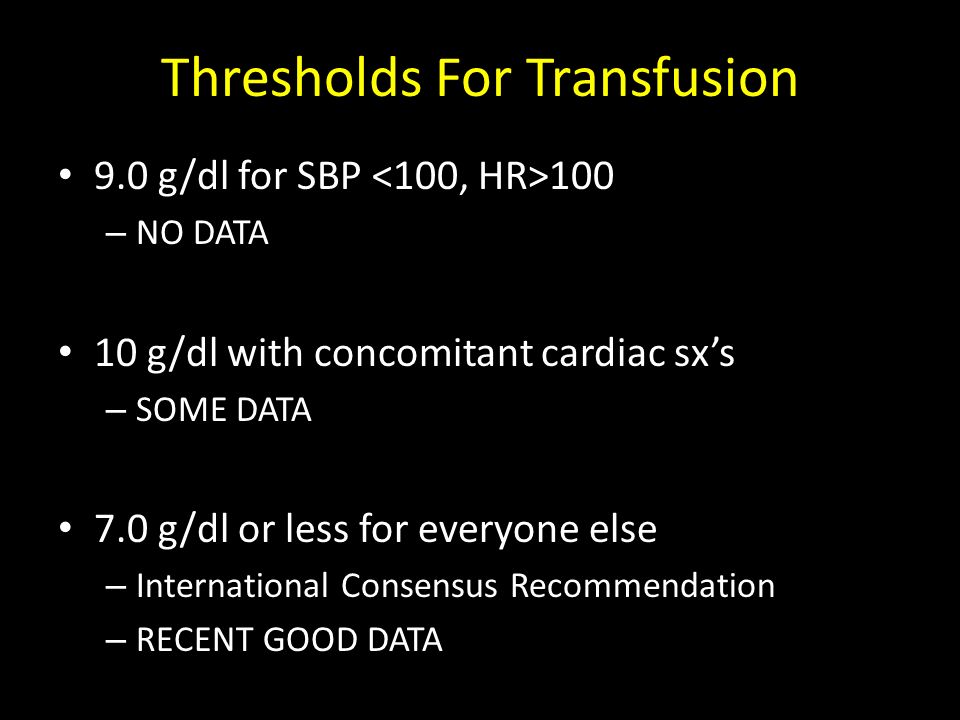 Thresholds For Transfusion

• 9.0 g/dl for SBP <100, HR>100
– NO DATA

• 10 g/dl with concomitant cardiac sx's
– SOME DATA

• 7.0 g/dl or less for everyone else
– International Consensus Recommendation
– RECENT GOOD DATA